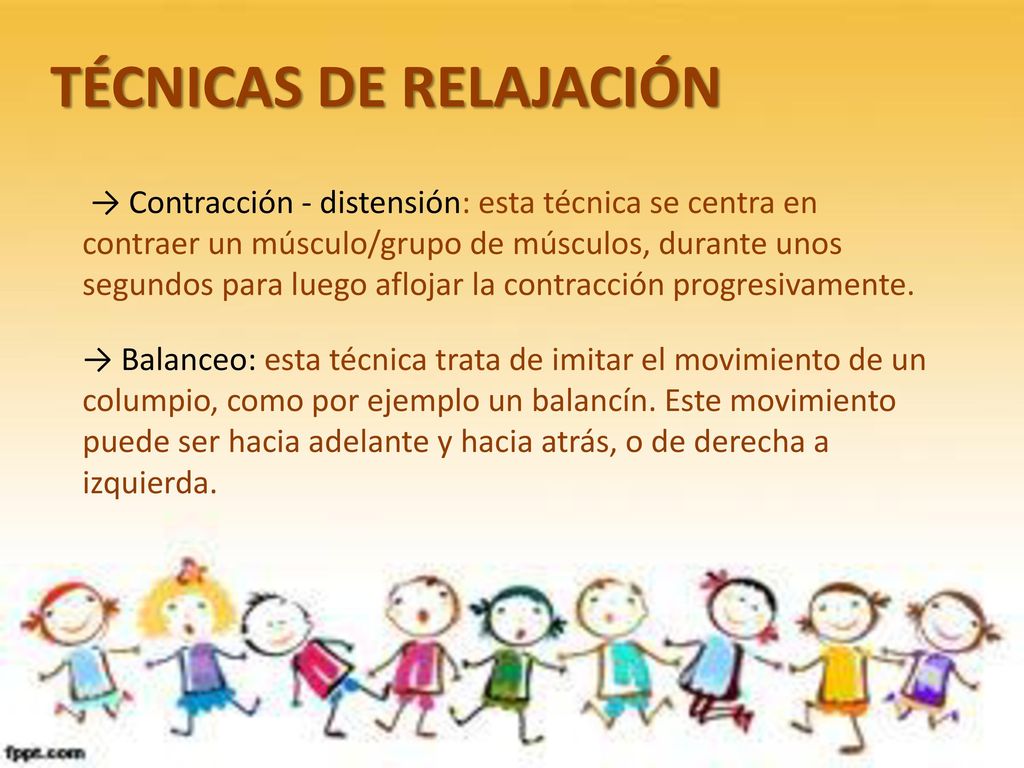 TÉCNICAS DE RELAJACIÓN

→ Contracción - distensión: esta técnica se centra en contraer un músculo/grupo de músculos, durante unos segundos para luego aflojar la contracción progresivamente.

→ Balanceo: esta técnica trata de imitar el movimiento de un columpio, como por ejemplo un balancín. Este movimiento puede ser hacia adelante y hacia atrás, o de derecha a izquierda.

fppt.com